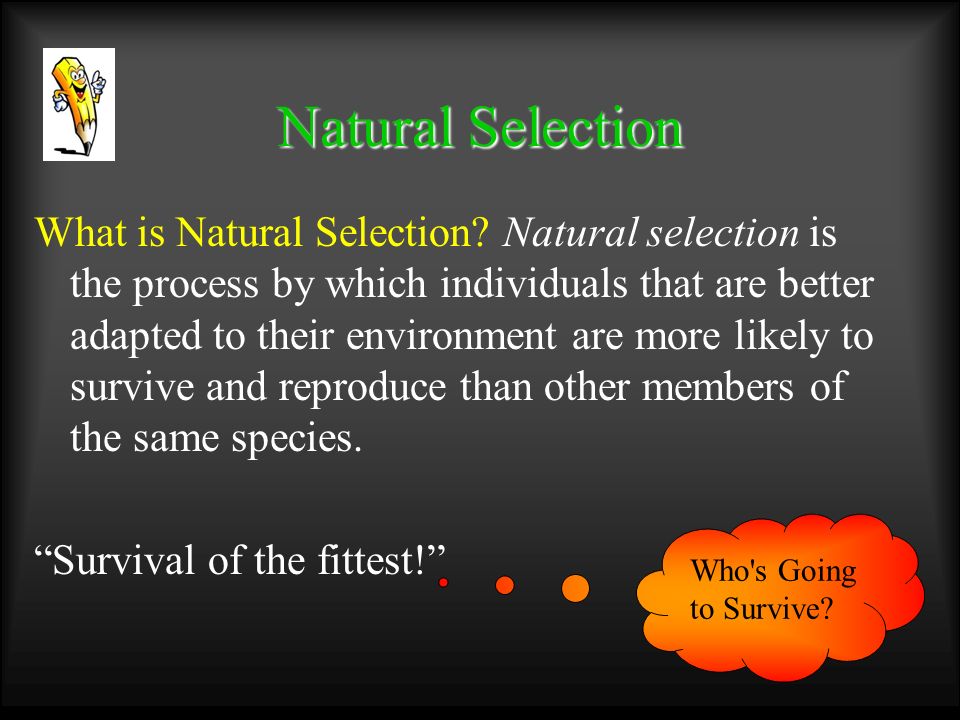 Natural Selection

What is Natural Selection? Natural selection is the process by which individuals that are better adapted to their environment are more likely to survive and reproduce than other members of the same species.

“Survival of the fittest!”

Who's Going to Survive?